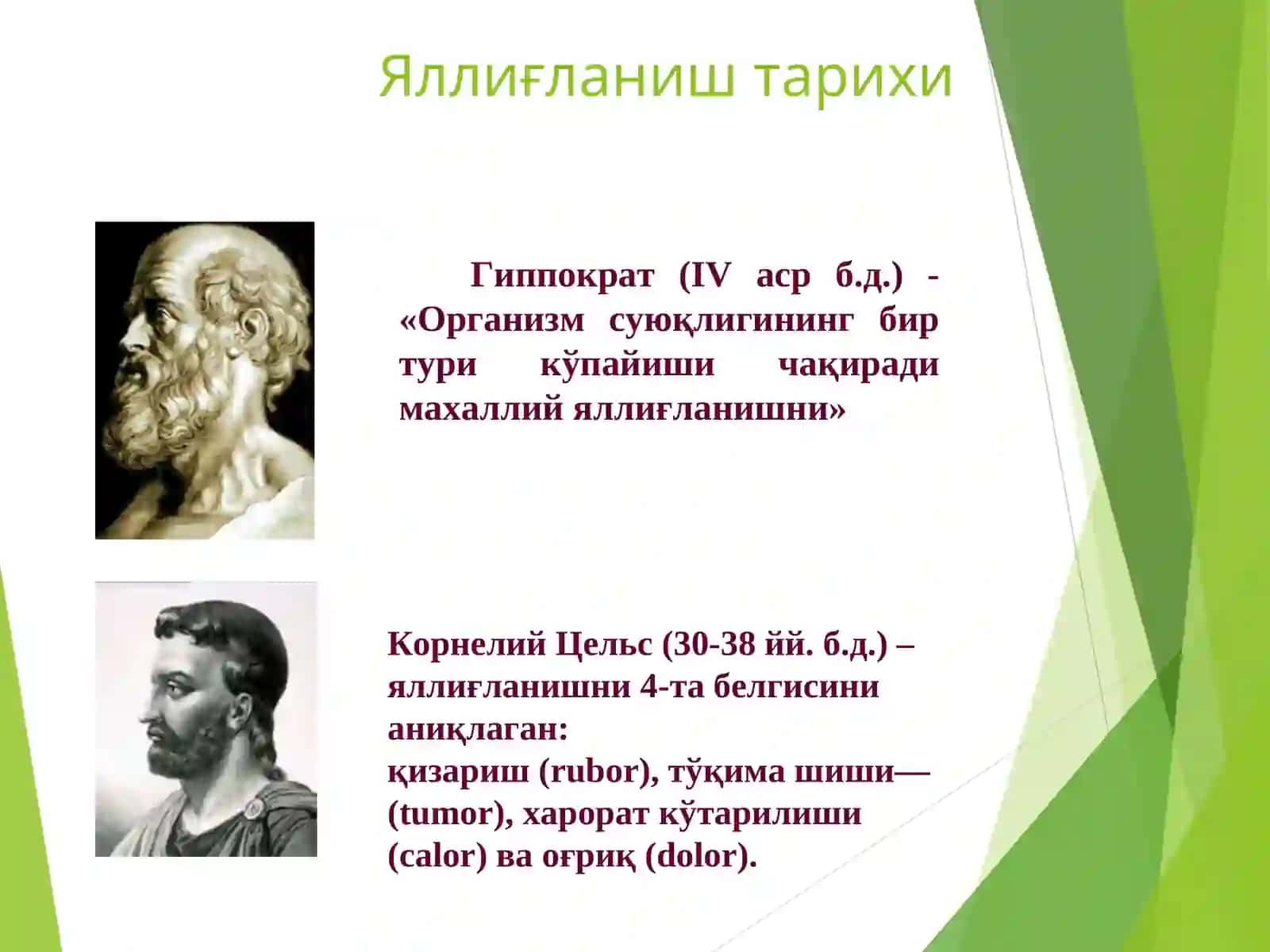 Яллиғланиш тарихи

Гиппократ (IV аср б.д.) - «Организм суюқлигининг бир тури кўпайиши чақиради махаллий яллиғланишни»

Корнелий Цельс (30-38 йй. б.д.) – яллиғланишни 4-та белгисини аниқлаган:
қизариш (rubor), тўқима шиши— (tumor), харорат кўтарилиши (calor) ва оғриқ (dolor).